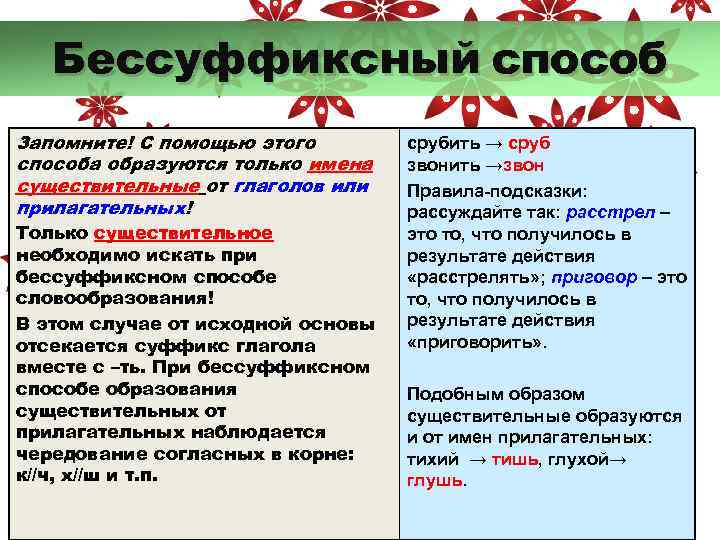 Бессуффиксный способ

Запомните! С помощью этого способа образуются только имена существительные от глаголов или прилагательных!

Только существительное необходимо искать при бессуффиксном способе словообразования!

В этом случае от исходной основы отсекается суффикс глагола вместе с –ть. При бессуффиксном способе образования существительных от прилагательных наблюдается чередование согласных в корне: к//ч, х//ш и т.п.

срубить → сруб
звонить →звон

Правила-подсказки: рассуждайте так: расстрел – это то, что получилось в результате действия «расстрелять»; приговор – это то, что получилось в результате действия «приговорить».

Подобным образом существительные образуются и от имен прилагательных: тихий → тишь, глухой→ глушь.